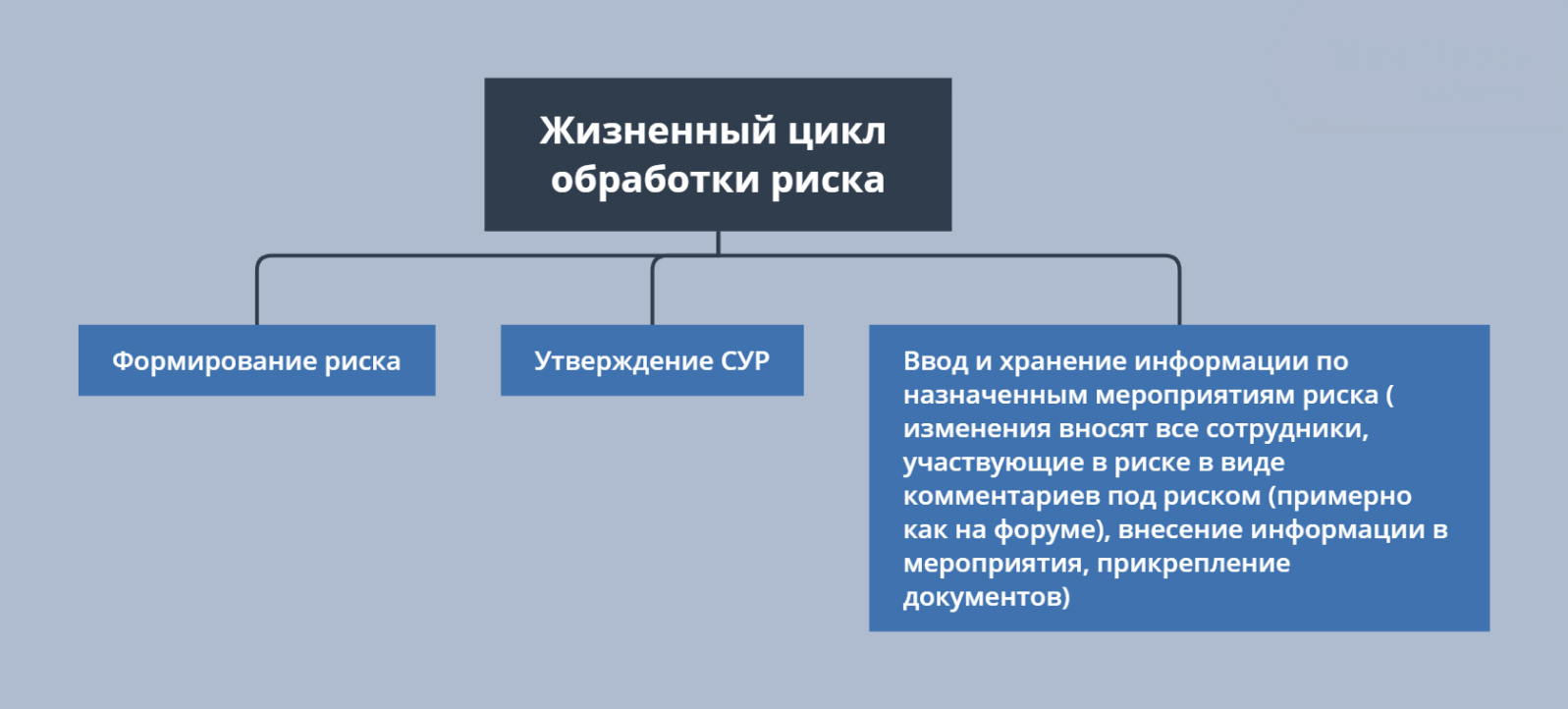 Жизненный цикл обработки риска

Формирование риска

Утверждение СУР

Ввод и хранение информации по назначенным мероприятиям риска ( изменения вносят все сотрудники, участвующие в риске в виде комментариев под риском (примерно как на форуме), внесение информации в мероприятия, прикрепление документов)